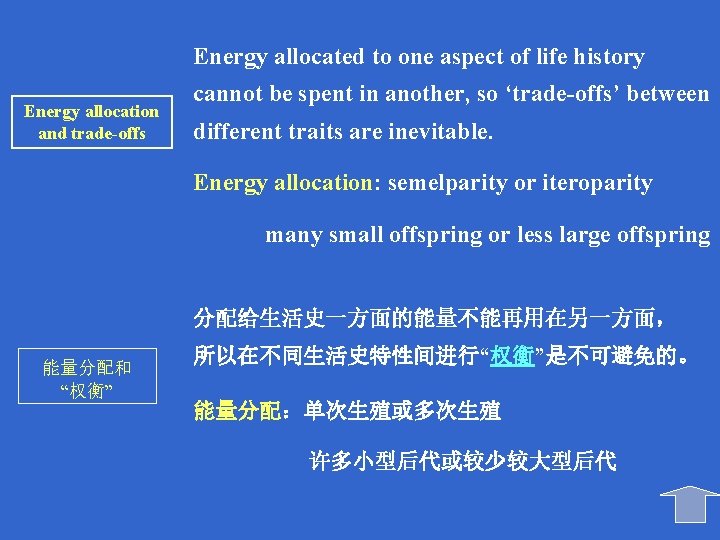 Energy allocation and trade-offs

Energy allocated to one aspect of life history cannot be spent in another, so ‘trade-offs’ between different traits are inevitable.

Energy allocation: semelparity or iteroparity

many small offspring or less large offspring

能量分配和“权衡”

分配给生活史一方面的能量不能再用在另一方面，所以在不同生活史特性间进行“权衡”是不可避免的。

能量分配：单次生殖或多次生殖

许多小型后代或较少较大型后代